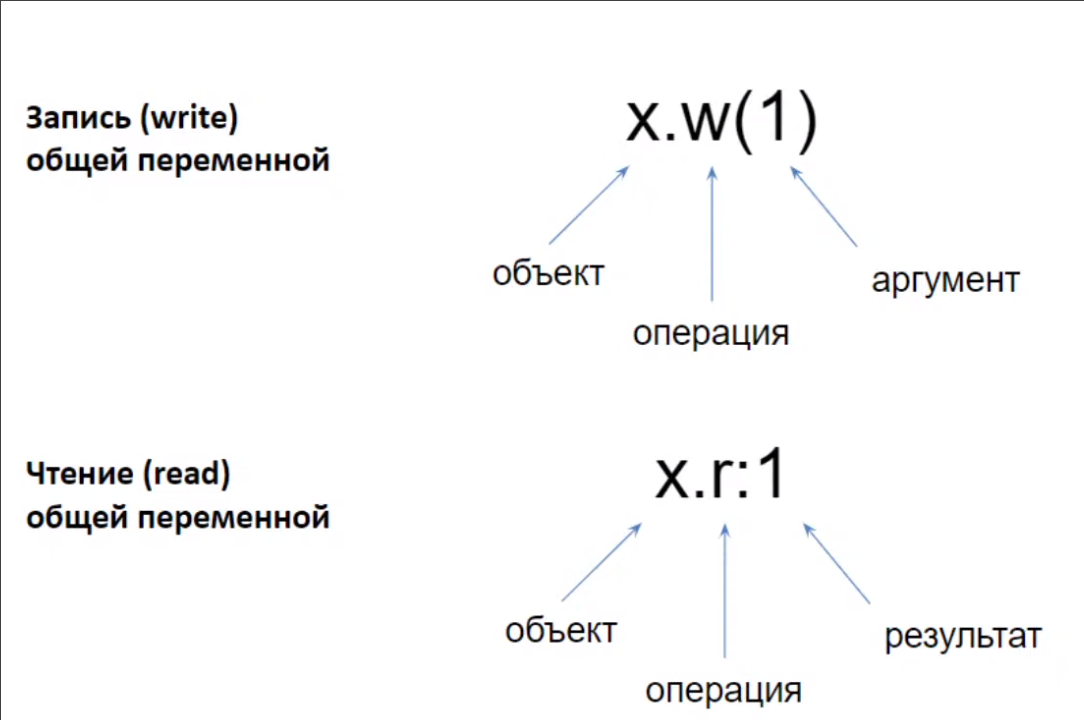 Запись (write)
общей переменной

x.w(1)

объект

операция

аргумент

Чтение (read)
общей переменной

x.r:1

объект

операция

результат